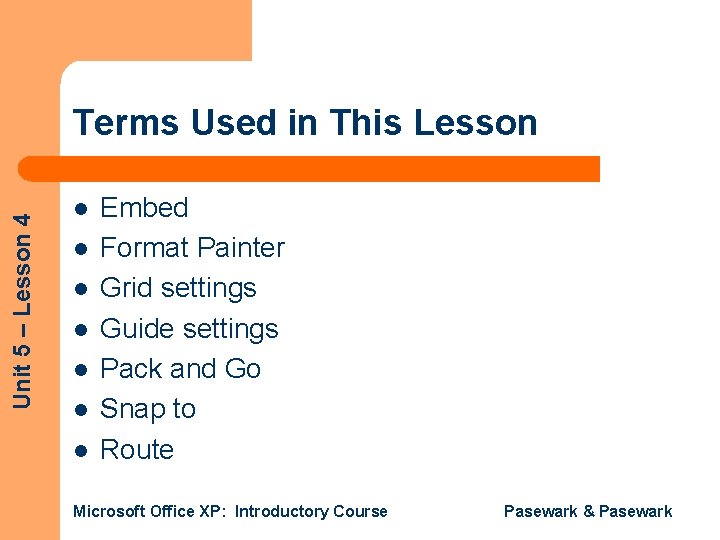 Unit 5 – Lesson 4

Terms Used in This Lesson

- Embed
- Format Painter
- Grid settings
- Guide settings
- Pack and Go
- Snap to
- Route

Microsoft Office XP: Introductory Course

Pasewark & Pasewark